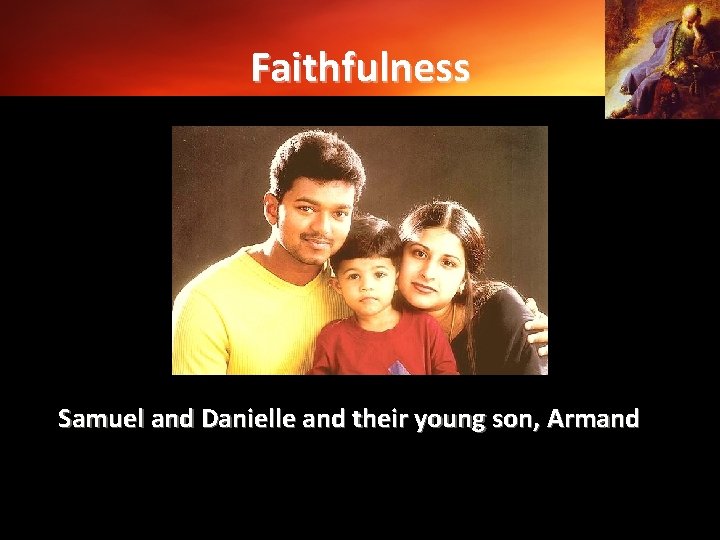 Faithfulness

Samuel and Danielle and their young son, Armand